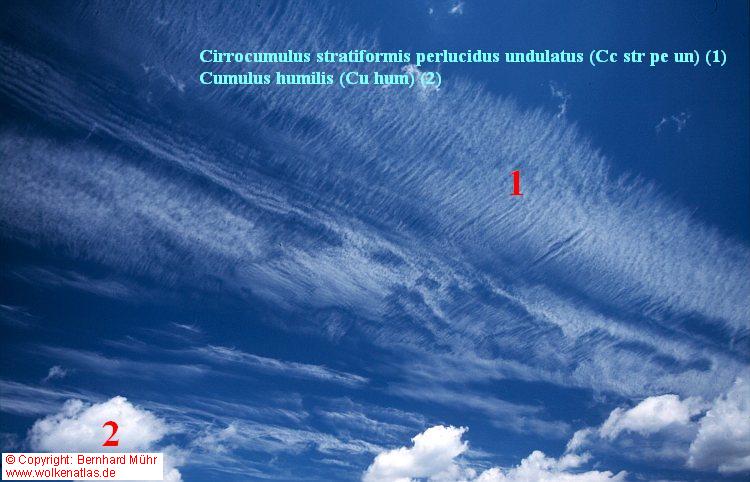 Cirrocumulus stratiformis perlucidus undulatus (Cc str pe un) (1)
Cumulus humilis (Cu hum) (2)

1

2

© Copyright: Bernhard Mühr
www.wolkenatlas.de